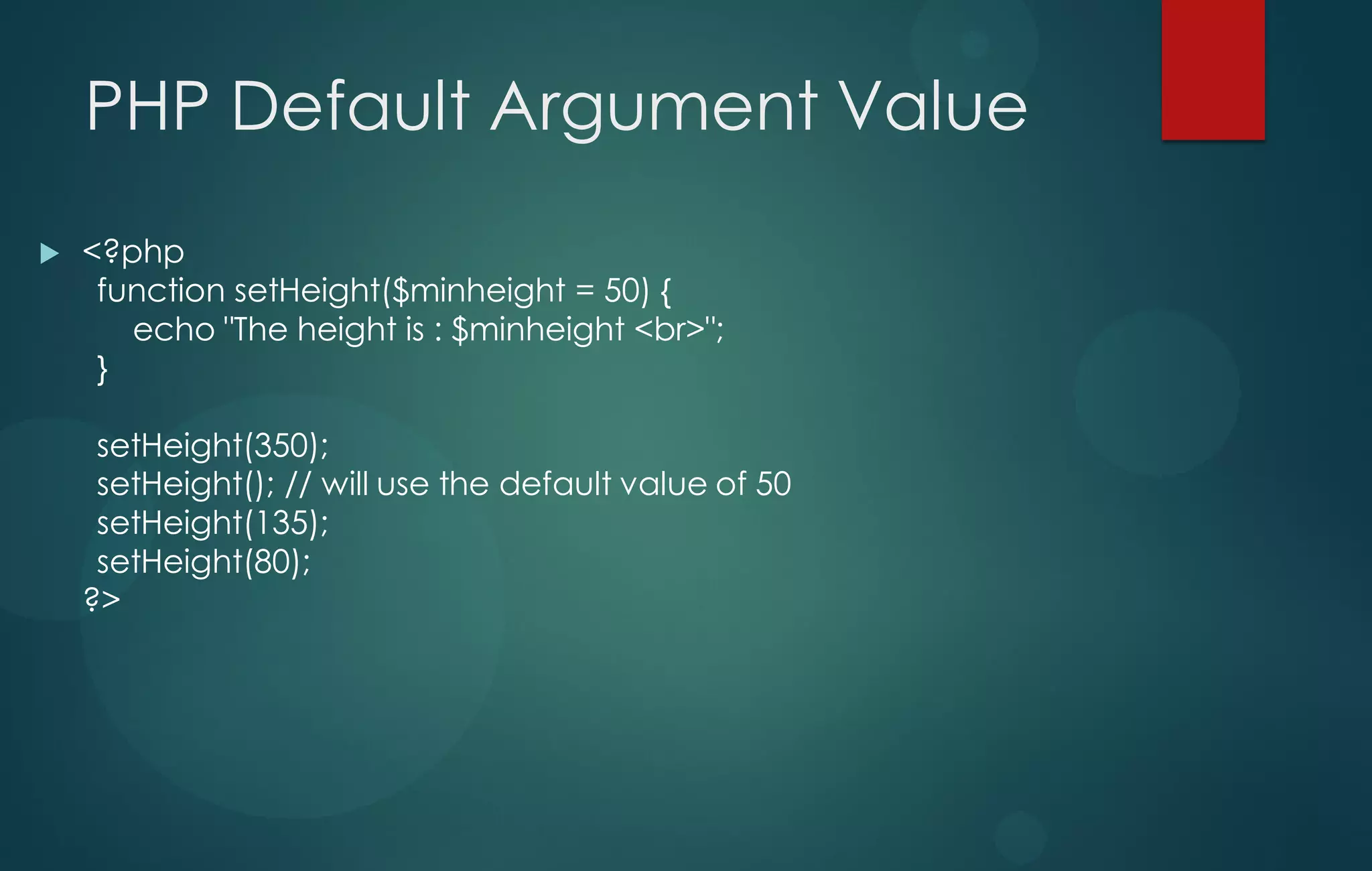 PHP Default Argument Value

<?php
function setHeight($minheight = 50) {
echo "The height is : $minheight <br>";
}

setHeight(350);
setHeight(); // will use the default value of 50
setHeight(135);
setHeight(80);
?>